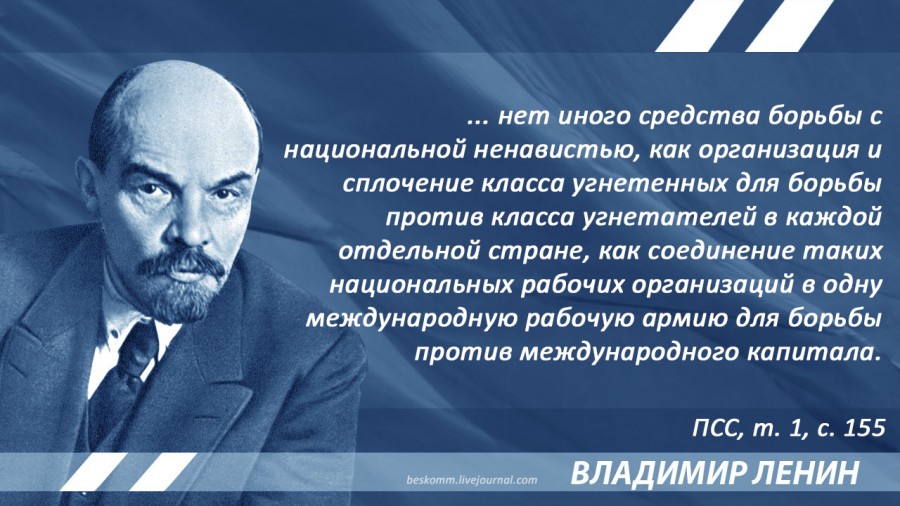 ... нет иного средства борьбы с национальной ненавистью, как организация и сплочение класса угнетенных для борьбы против класса угнетателей в каждой отдельной стране, как соединение таких национальных рабочих организаций в одну международную рабочую армию для борьбы против международного капитала.

ПСС, т. 1, с. 155

beskomm.livejournal.com

ВЛАДИМИР ЛЕНИН